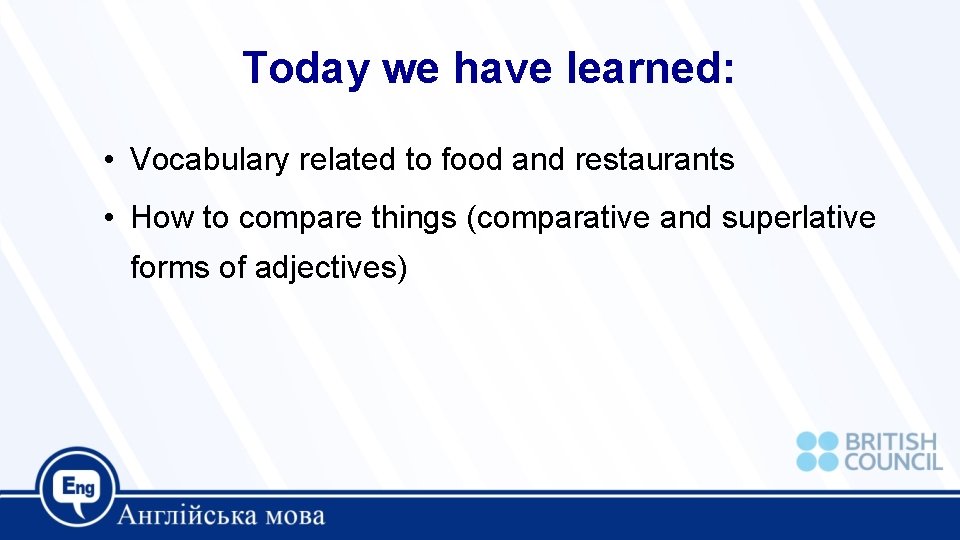 Today we have learned:

• Vocabulary related to food and restaurants

• How to compare things (comparative and superlative forms of adjectives)

BRITISH COUNCIL

Eng

Англійська мова